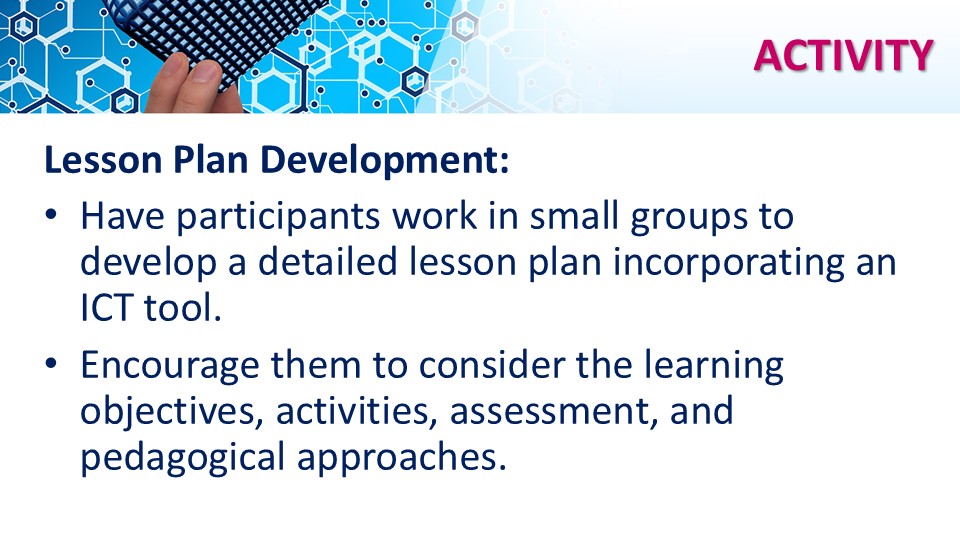 ACTIVITY

Lesson Plan Development:

• Have participants work in small groups to develop a detailed lesson plan incorporating an ICT tool.

• Encourage them to consider the learning objectives, activities, assessment, and pedagogical approaches.